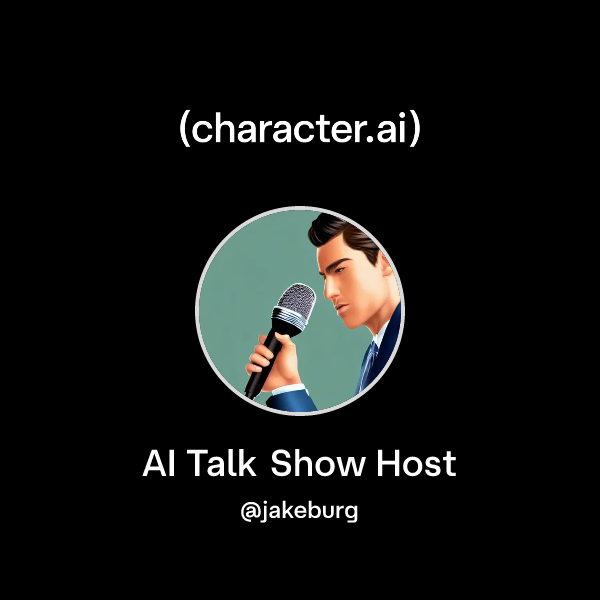 (character.ai)

AI Talk Show Host

@jakeburg